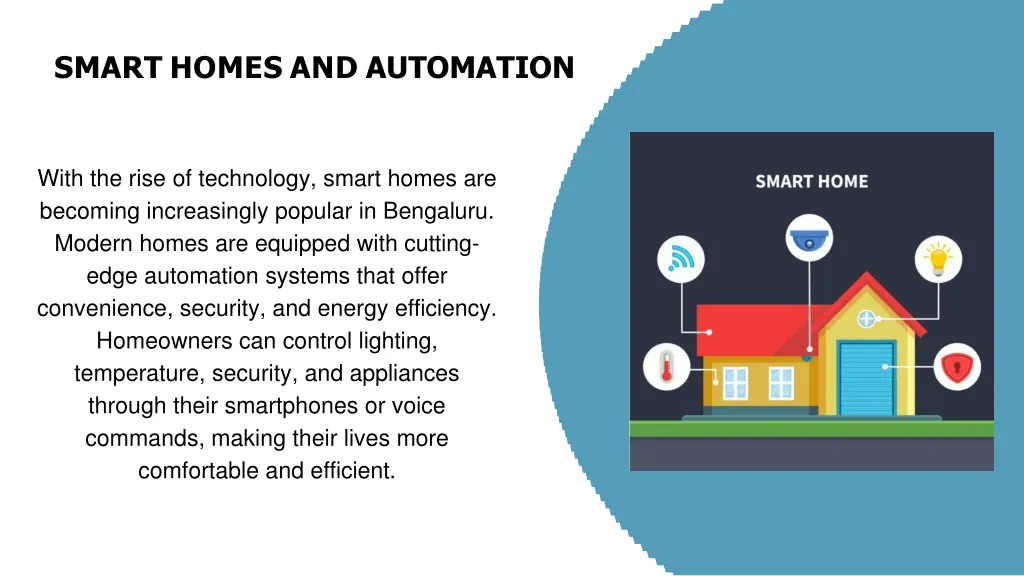 SMART HOMES AND AUTOMATION

With the rise of technology, smart homes are becoming increasingly popular in Bengaluru. Modern homes are equipped with cutting-edge automation systems that offer convenience, security, and energy efficiency. Homeowners can control lighting, temperature, security, and appliances through their smartphones or voice commands, making their lives more comfortable and efficient.

SMART HOME